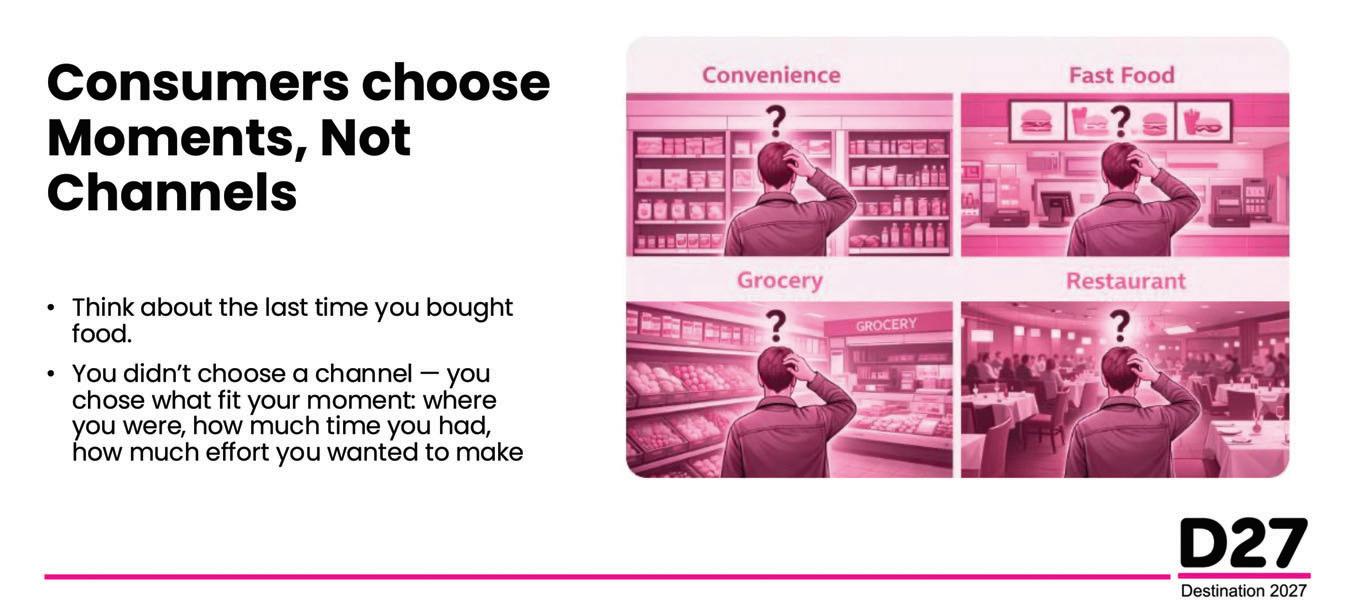 Consumers choose Moments, Not Channels

• Think about the last time you bought food.

• You didn't choose a channel — you chose what fit your moment: where you were, how much time you had, how much effort you wanted to make

Convenience

?

Fast Food

?

Grocery

?

GROCERY

Restaurant

?

D27

Destination 2027